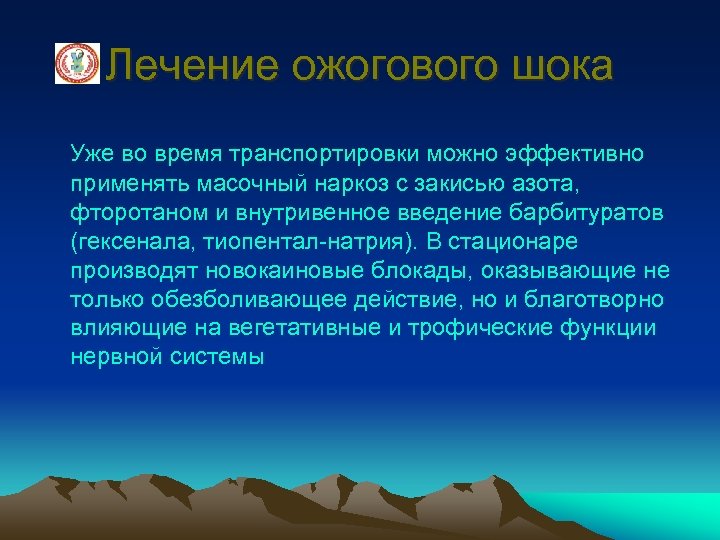 Лечение ожогового шока

Уже во время транспортировки можно эффективно применять масочный наркоз с закисью азота, фторотаном и внутривенное введение барбитуратов (гексенала, тиопентал-натрия). В стационаре производят новокаиновые блокады, оказывающие не только обезболивающее действие, но и благотворно влияющие на вегетативные и трофические функции нервной системы